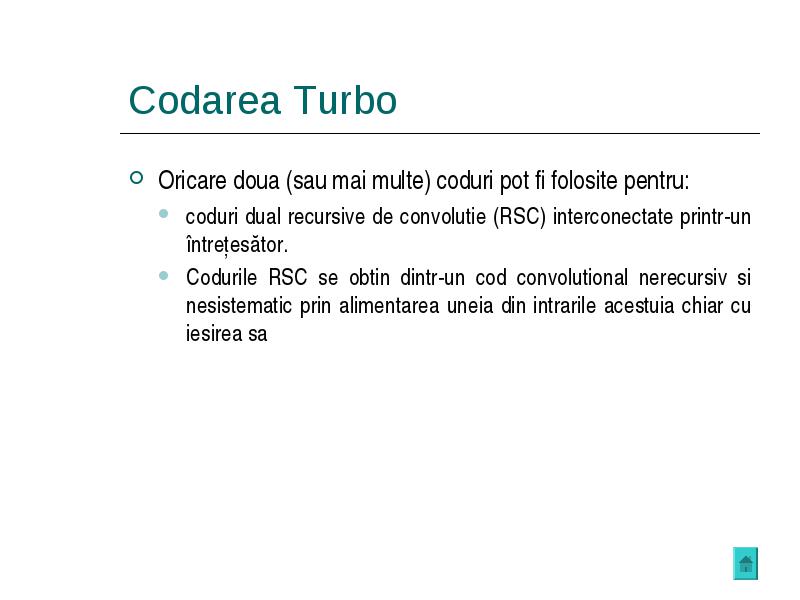 Codarea Turbo

Oricare doua (sau mai multe) coduri pot fi folosite pentru:

coduri dual recursive de convolutie (RSC) interconectate printr-un întrețesător.

Codurile RSC se obtin dintr-un cod convolutional nerecursiv si nesistematic prin alimentarea uneia din intrarile acestuia chiar cu iesirea sa